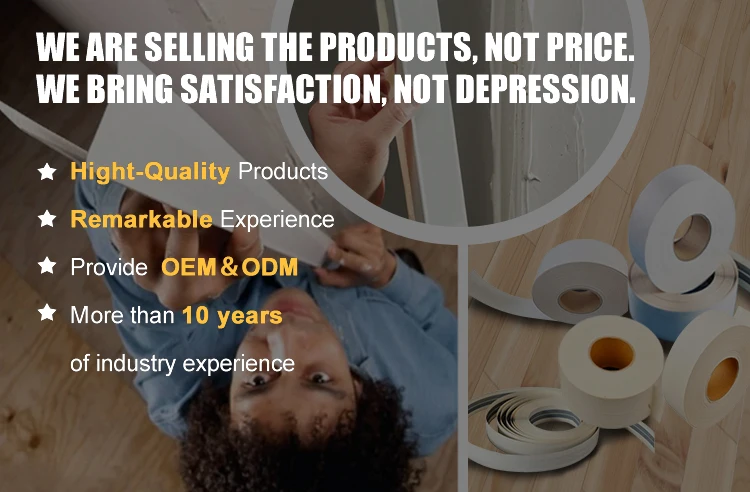 WE ARE SELLING THE PRODUCTS, NOT PRICE.
WE BRING SATISFACTION, NOT DEPRESSION.

★ Hight-Quality Products

★ Remarkable Experience

★ Provide OEM & ODM

★ More than 10 years of industry experience